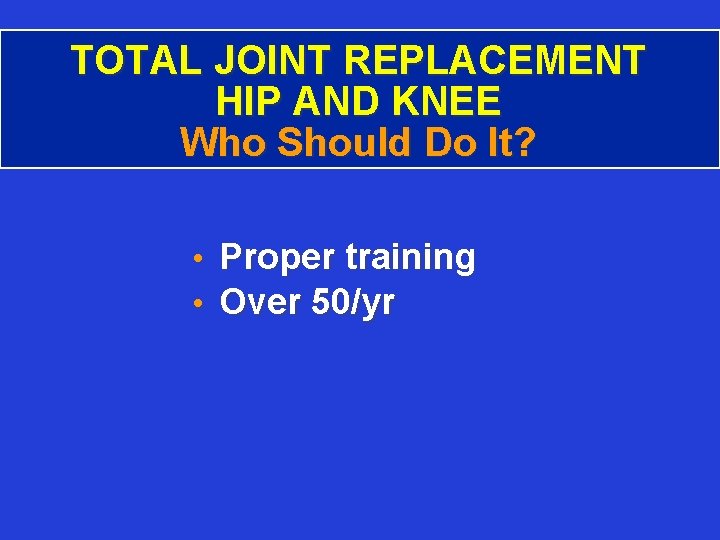 TOTAL JOINT REPLACEMENT
HIP AND KNEE
Who Should Do It?

• Proper training
• Over 50/yr